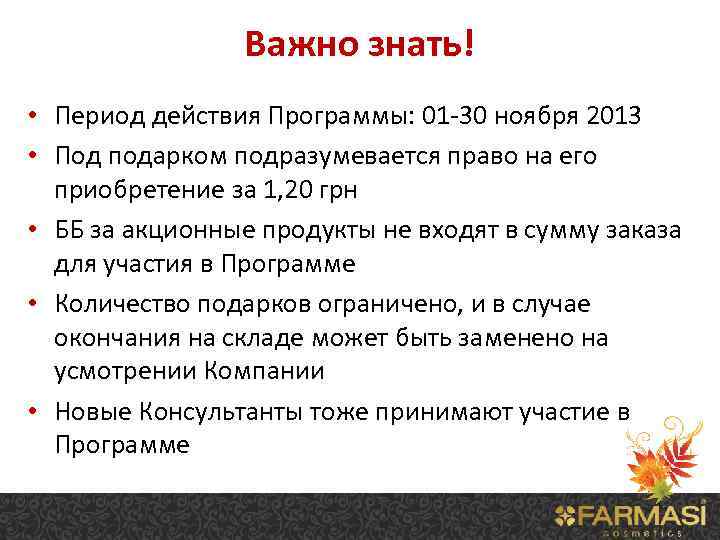 Важно знать!

• Период действия Программы: 01-30 ноября 2013
• Под подарком подразумевается право на его приобретение за 1,20 грн
• ББ за акционные продукты не входят в сумму заказа для участия в Программе
• Количество подарков ограничено, и в случае окончания на складе может быть заменено на усмотрении Компании
• Новые Консультанты тоже принимают участие в Программе

FARMASİ cosmetics